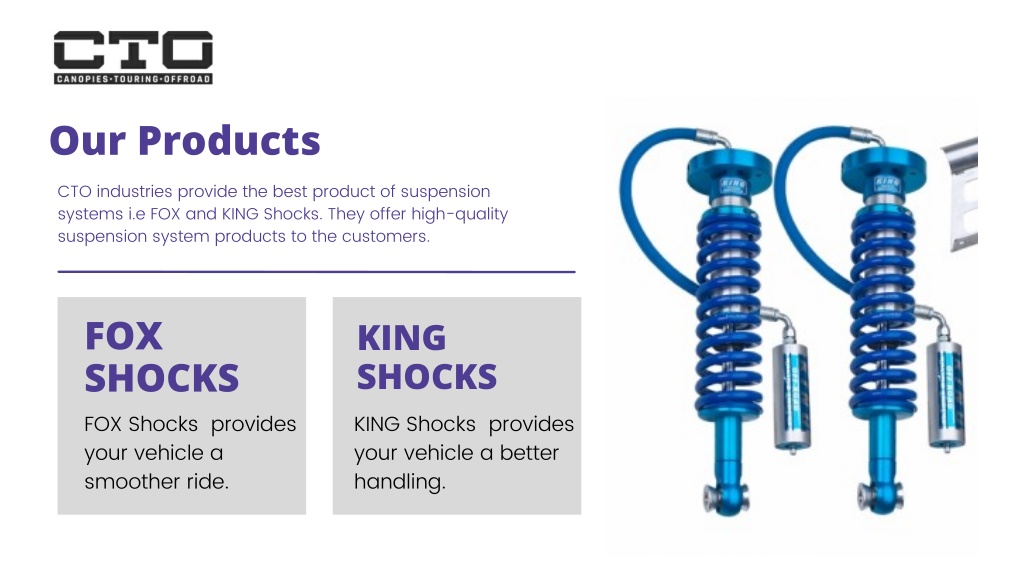 CTO
CANOPIES·TOURING·OFFROAD

Our Products

CTO industries provide the best product of suspension systems i.e FOX and KING Shocks. They offer high-quality suspension system products to the customers.

FOX SHOCKS

FOX Shocks provides your vehicle a smoother ride.

KING SHOCKS

KING Shocks provides your vehicle a better handling.

KING

KING